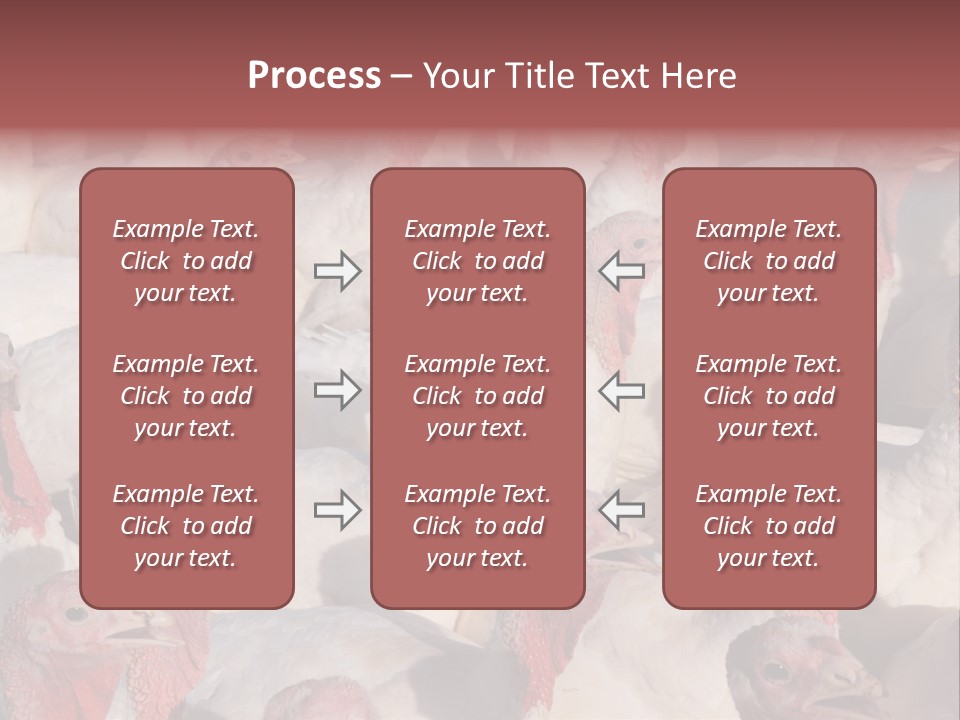 Process – Your Title Text Here

Example Text. Click to add your text.

Example Text. Click to add your text.

Example Text. Click to add your text.

Example Text. Click to add your text.

Example Text. Click to add your text.

Example Text. Click to add your text.

Example Text. Click to add your text.

Example Text. Click to add your text.

Example Text. Click to add your text.